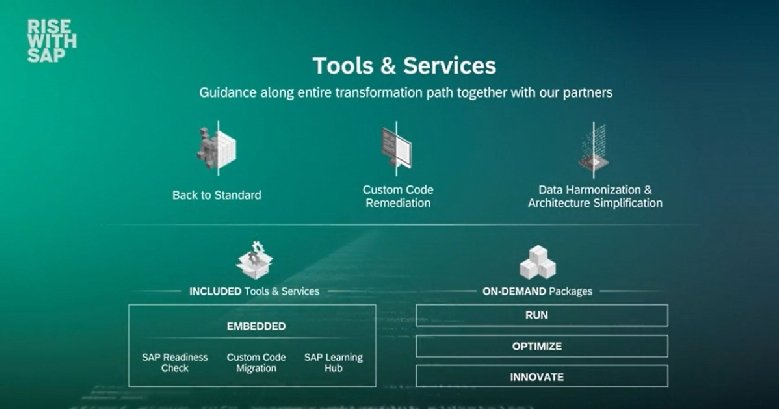 RISE WITH SAP

Tools & Services

Guidance along entire transformation path together with our partners

Back to Standard

Custom Code Remediation

Data Harmonization & Architecture Simplification

INCLUDED Tools & Services

EMBEDDED

SAP Readiness Check

Custom Code Migration

SAP Learning Hub

ON-DEMAND Packages

RUN

OPTIMIZE

INNOVATE